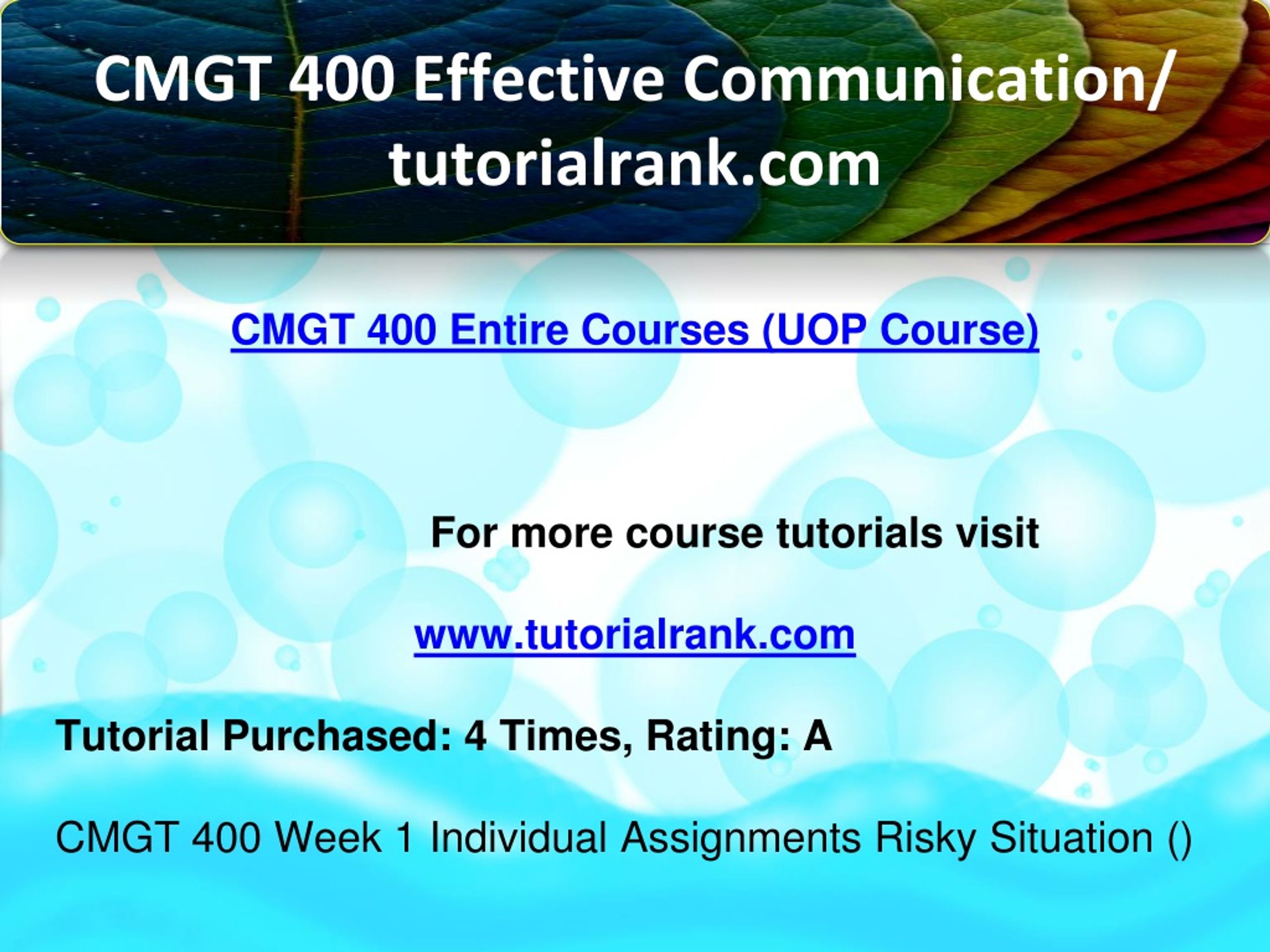 CMGT 400 Effective Communication/ tutorialrank.com

CMGT 400 Entire Courses (UOP Course)

For more course tutorials visit

www.tutorialrank.com

Tutorial Purchased: 4 Times, Rating: A

CMGT 400 Week 1 Individual Assignments Risky Situation ()